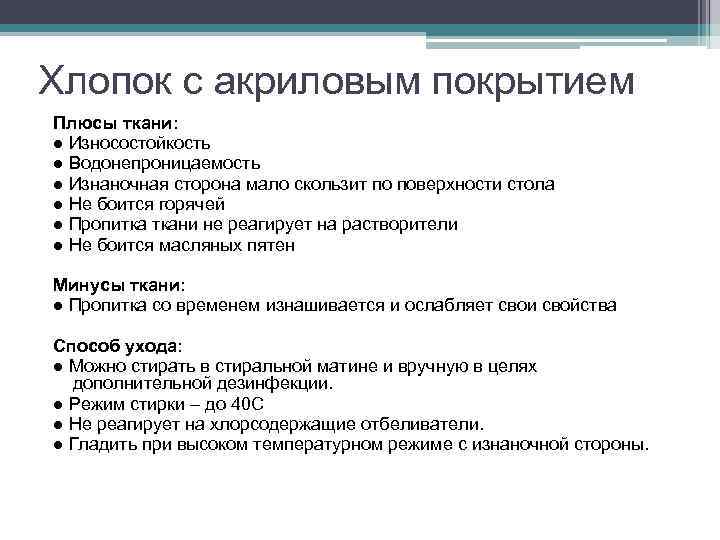 Хлопок с акриловым покрытием

Плюсы ткани:
● Износостойкость
● Водонепроницаемость
● Изнаночная сторона мало скользит по поверхности стола
● Не боится горячей
● Пропитка ткани не реагирует на растворители
● Не боится масляных пятен

Минусы ткани:
● Пропитка со временем изнашивается и ослабляет свои свойства

Способ ухода:
● Можно стирать в стиральной матине и вручную в целях дополнительной дезинфекции.
● Режим стирки – до 40С
● Не реагирует на хлорсодержащие отбеливатели.
● Гладить при высоком температурном режиме с изнаночной стороны.